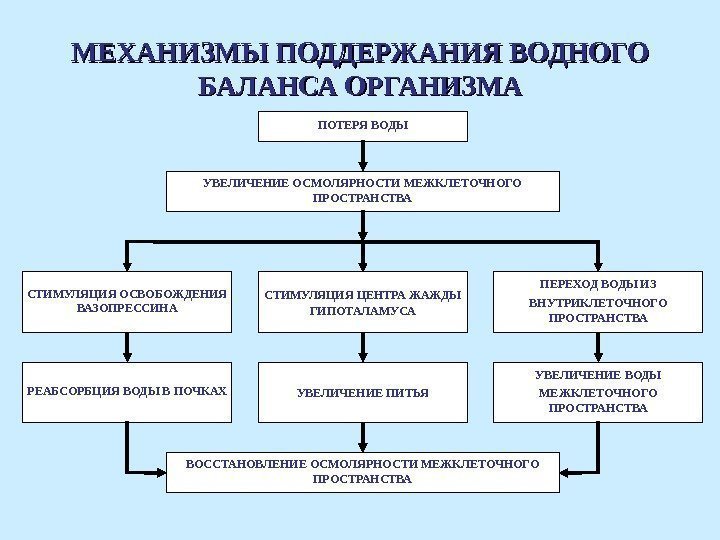 МЕХАНИЗМЫ ПОДДЕРЖАНИЯ ВОДНОГО БАЛАНСА ОРГАНИЗМА

ПОТЕРЯ ВОДЫ

УВЕЛИЧЕНИЕ ОСМОЛЯРНОСТИ МЕЖКЛЕТОЧНОГО ПРОСТРАНСТВА

СТИМУЛЯЦИЯ ОСВОБОЖДЕНИЯ ВАЗОПРЕССИНА

СТИМУЛЯЦИЯ ЦЕНТРА ЖАЖДЫ ГИПОТАЛАМУСА

ПЕРЕХОД ВОДЫ ИЗ ВНУТРИКЛЕТОЧНОГО ПРОСТРАНСТВА

РЕАБСОРБЦИЯ ВОДЫ В ПОЧКАХ

УВЕЛИЧЕНИЕ ПИТЬЯ

УВЕЛИЧЕНИЕ ВОДЫ МЕЖКЛЕТОЧНОГО ПРОСТРАНСТВА

ВОССТАНОВЛЕНИЕ ОСМОЛЯРНОСТИ МЕЖКЛЕТОЧНОГО ПРОСТРАНСТВА